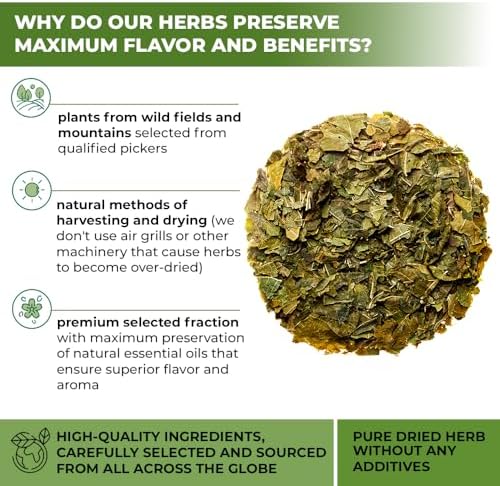 WHY DO OUR HERBS PRESERVE MAXIMUM FLAVOR AND BENEFITS?

plants from wild fields and mountains selected from qualified pickers

natural methods of harvesting and drying (we don't use air grills or other machinery that cause herbs to become over-dried)

premium selected fraction with maximum preservation of natural essential oils that ensure superior flavor and aroma

HIGH-QUALITY INGREDIENTS, CAREFULLY SELECTED AND SOURCED FROM ALL ACROSS THE GLOBE

PURE DRIED HERB WITHOUT ANY ADDITIVES